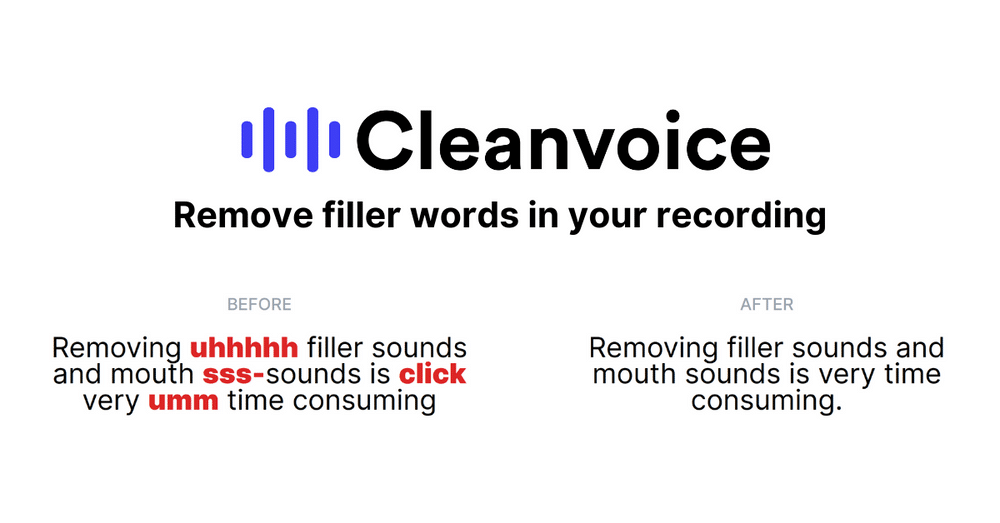 Cleanvoice

Remove filler words in your recording

BEFORE

Removing uhhhhh filler sounds and mouth sss-sounds is click very umm time consuming

AFTER

Removing filler sounds and mouth sounds is very time consuming.